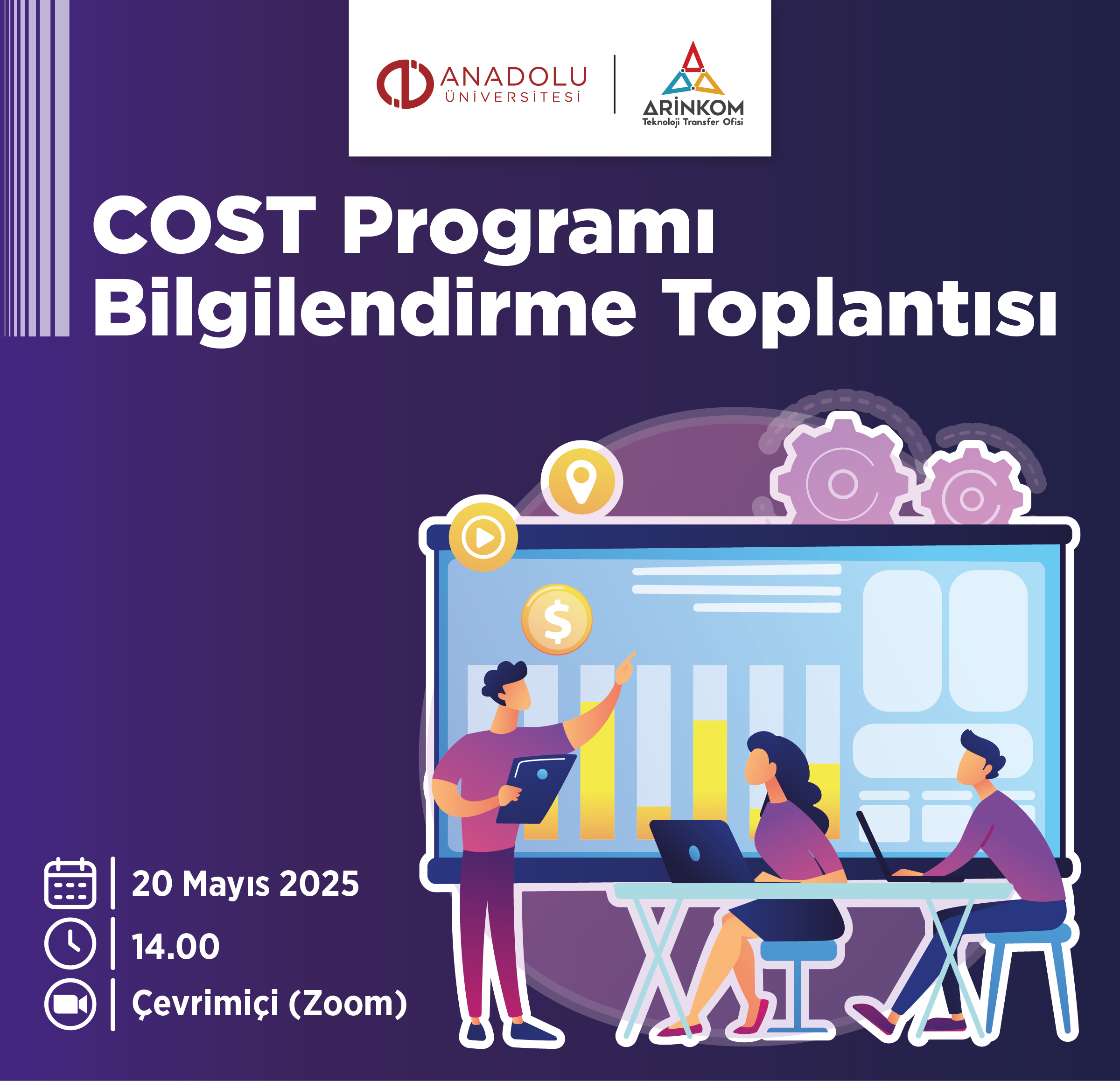 ANADOLU ÜNİVERSİTESİ

ARİNKOM
Teknoloji Transfer Ofisi

COST Programı Bilgilendirme Toplantısı

$

20 Mayıs 2025

14.00

Çevrimiçi (Zoom)